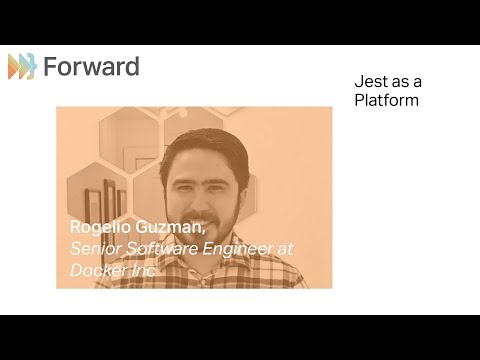 Forward

Jest as a Platform

Rogelio Guzman,
Senior Software Engineer at Docker Inc